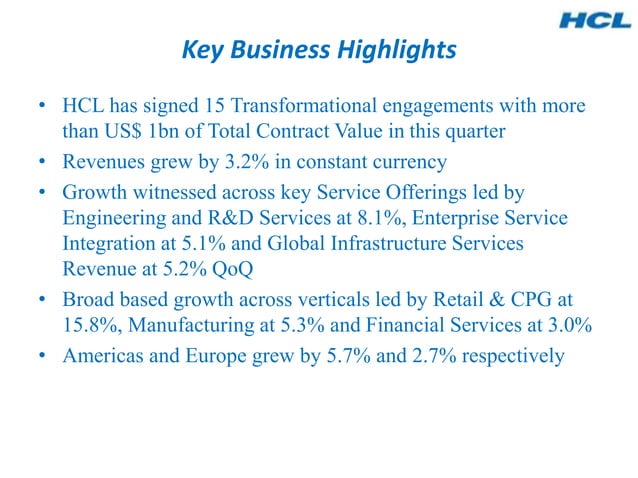 HCL

Key Business Highlights

• HCL has signed 15 Transformational engagements with more than US$ 1bn of Total Contract Value in this quarter
• Revenues grew by 3.2% in constant currency
• Growth witnessed across key Service Offerings led by Engineering and R&D Services at 8.1%, Enterprise Service Integration at 5.1% and Global Infrastructure Services Revenue at 5.2% QoQ
• Broad based growth across verticals led by Retail & CPG at 15.8%, Manufacturing at 5.3% and Financial Services at 3.0%
• Americas and Europe grew by 5.7% and 2.7% respectively